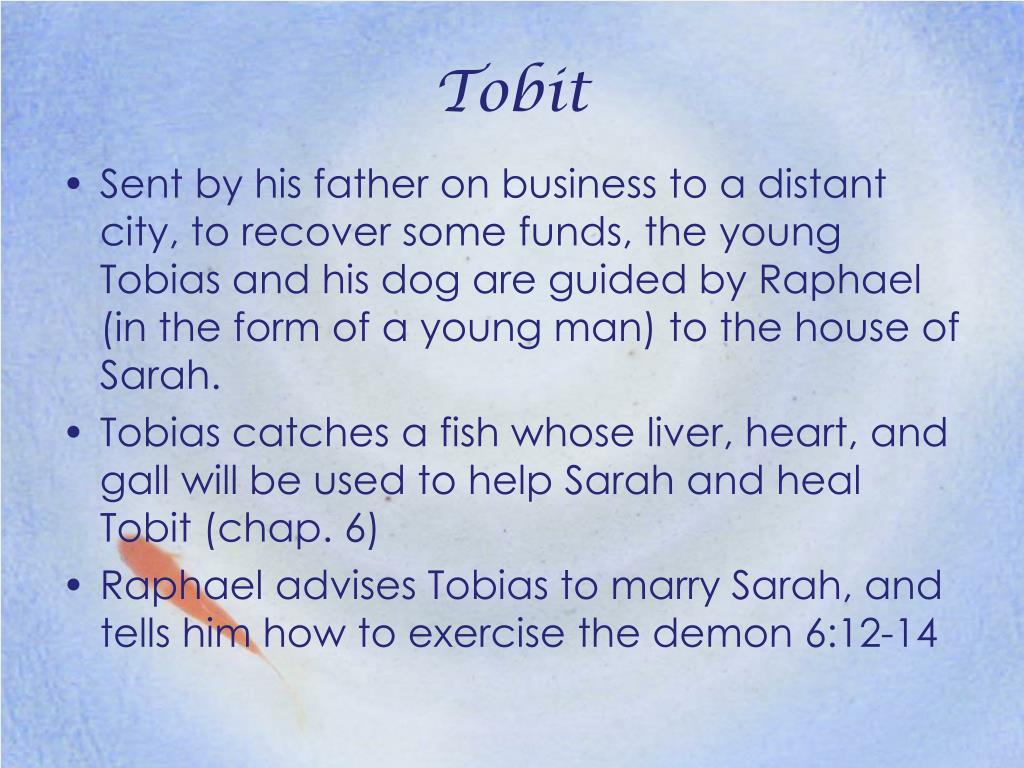 Tobit

• Sent by his father on business to a distant city, to recover some funds, the young Tobias and his dog are guided by Raphael (in the form of a young man) to the house of Sarah.
• Tobias catches a fish whose liver, heart, and gall will be used to help Sarah and heal Tobit (chap. 6)
• Raphael advises Tobias to marry Sarah, and tells him how to exercise the demon 6:12-14